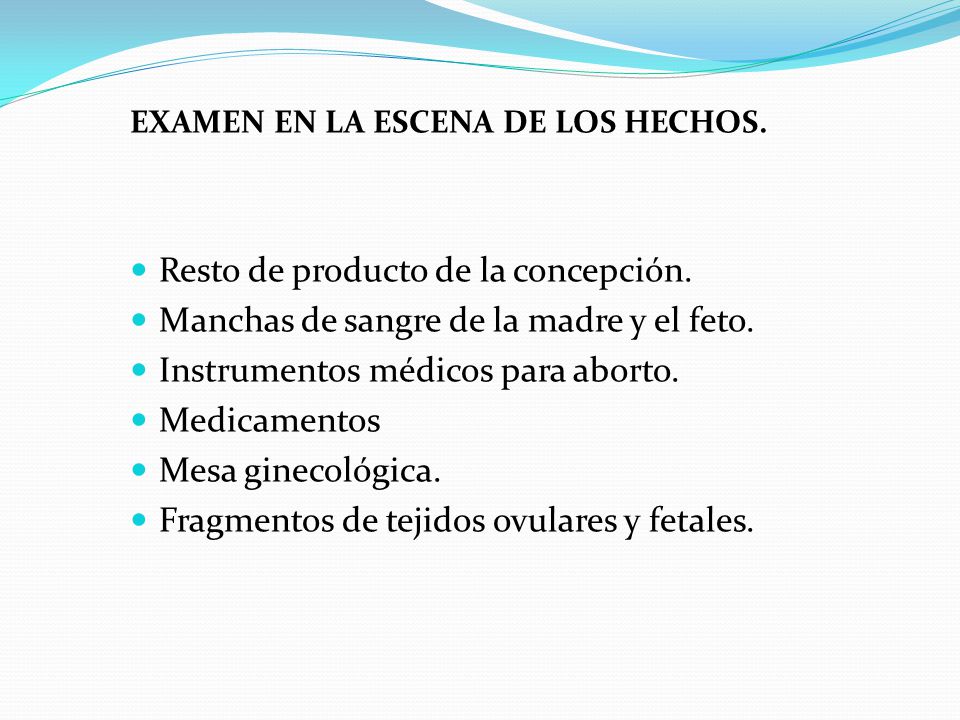 EXAMEN EN LA ESCENA DE LOS HECHOS.

- Resto de producto de la concepción.
- Manchas de sangre de la madre y el feto.
- Instrumentos médicos para aborto.
- Medicamentos
- Mesa ginecológica.
- Fragmentos de tejidos ovulares y fetales.